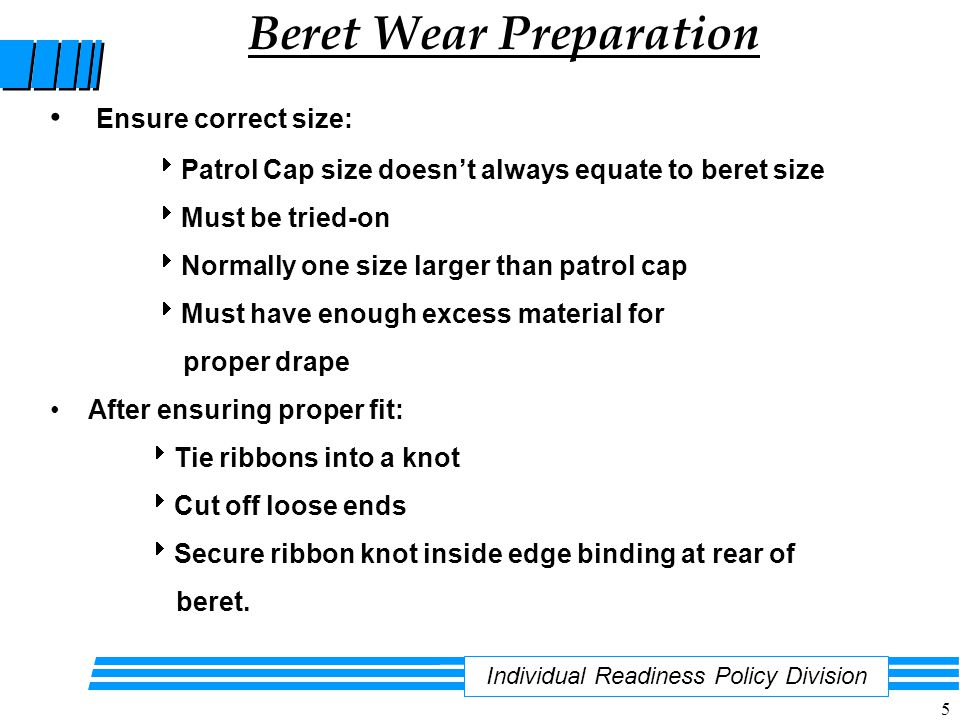 Beret Wear Preparation

• Ensure correct size:

‣ Patrol Cap size doesn’t always equate to beret size

‣ Must be tried-on

‣ Normally one size larger than patrol cap

‣ Must have enough excess material for proper drape

• After ensuring proper fit:

‣ Tie ribbons into a knot

‣ Cut off loose ends

‣ Secure ribbon knot inside edge binding at rear of beret.

Individual Readiness Policy Division

5